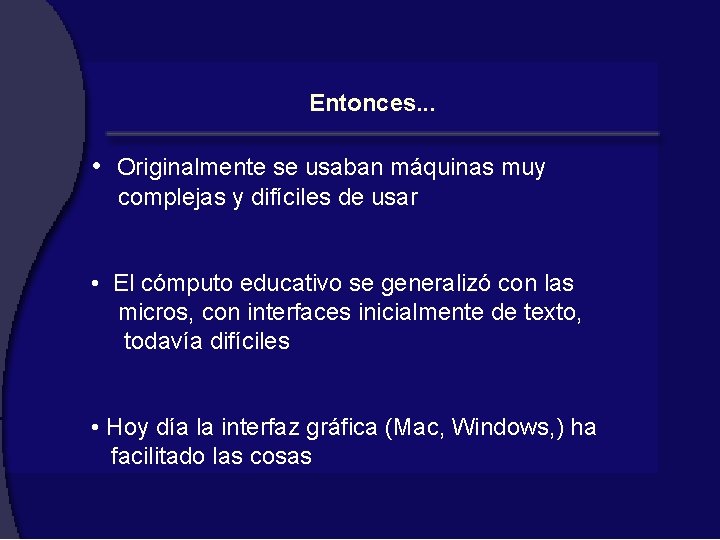 Entonces...

• Originalmente se usaban máquinas muy complejas y difíciles de usar

• El cómputo educativo se generalizó con las micros, con interfaces inicialmente de texto, todavía difíciles

• Hoy día la interfaz gráfica (Mac, Windows,) ha facilitado las cosas